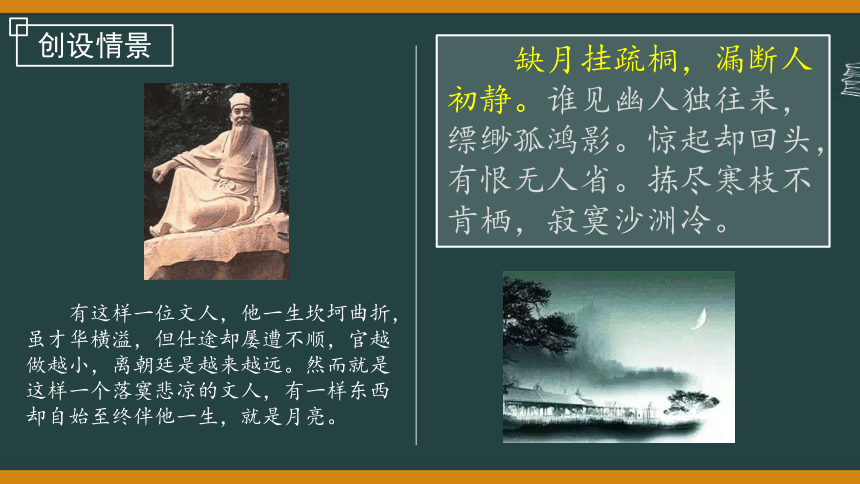 创设情景

有这样一位文人，他一生坎坷曲折，虽才华横溢，但仕途却屡遭不顺，官越做越小，离朝廷是越来越远。然而就是这样一个落寞悲凉的文人，有一样东西却自始至终伴他一生，就是月亮。

缺月挂疏桐，漏断人初静。谁见幽人独往来，缥缈孤鸿影。惊起却回头，有恨无人省。拣尽寒枝不肯栖，寂寞沙洲冷。